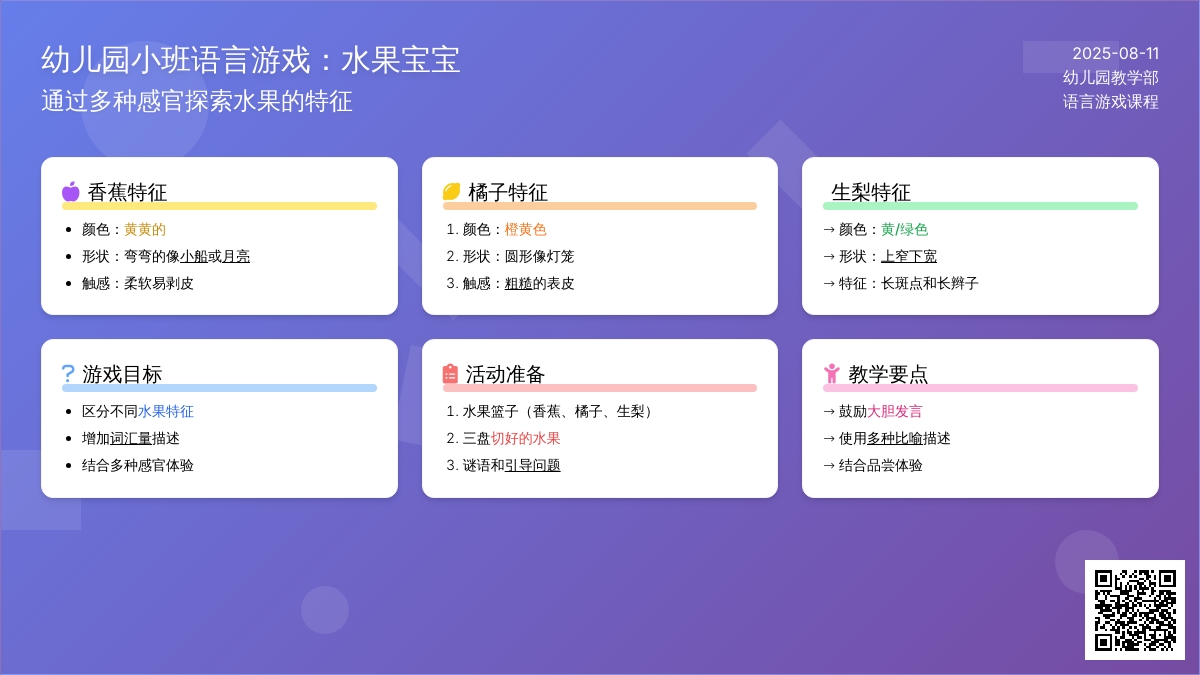 幼儿园小班语言游戏：水果宝宝
通过多种感官探索水果的特征

2025-08-11
幼儿园教学部
语言游戏课程

香蕉特征
- 颜色：黄黄的
- 形状：弯弯的像小船或月亮
- 触感：柔软易剥皮

橘子特征
1. 颜色：橙黄色
2. 形状：圆形像灯笼
3. 触感：粗糙的表皮

生梨特征
→ 颜色：黄/绿色
→ 形状：上窄下宽
→ 特征：长斑点和长辫子

游戏目标
- 区分不同水果特征
- 增加词汇量描述
- 结合多种感官体验

活动准备
1. 水果篮子（香蕉、橘子、生梨）
2. 三盘切好的水果
3. 谜语和引导问题

教学要点
→ 鼓励大胆发言
→ 使用多种比喻描述
→ 结合品尝体验